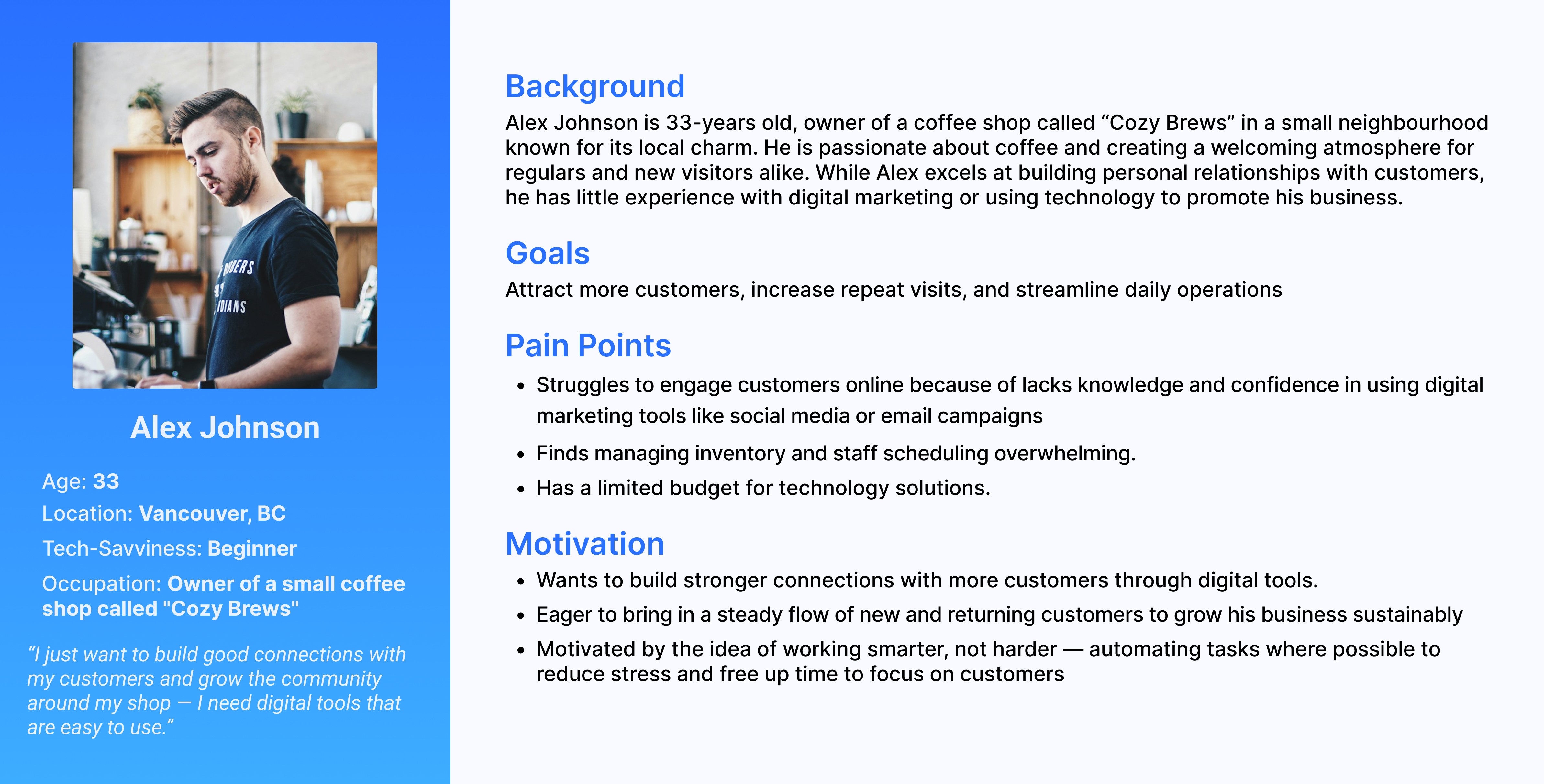 Alex Johnson

Age: 33
Location: Vancouver, BC
Tech-Savviness: Beginner
Occupation: Owner of a small coffee shop called "Cozy Brews"

"I just want to build good connections with my customers and grow the community around my shop — I need digital tools that are easy to use."

Background

Alex Johnson is 33-years old, owner of a coffee shop called "Cozy Brews" in a small neighbourhood known for its local charm. He is passionate about coffee and creating a welcoming atmosphere for regulars and new visitors alike. While Alex excels at building personal relationships with customers, he has little experience with digital marketing or using technology to promote his business.

Goals

Attract more customers, increase repeat visits, and streamline daily operations

Pain Points

• Struggles to engage customers online because of lacks knowledge and confidence in using digital marketing tools like social media or email campaigns
• Finds managing inventory and staff scheduling overwhelming.
• Has a limited budget for technology solutions.

Motivation

• Wants to build stronger connections with more customers through digital tools.
• Eager to bring in a steady flow of new and returning customers to grow his business sustainably
• Motivated by the idea of working smarter, not harder — automating tasks where possible to reduce stress and free up time to focus on customers